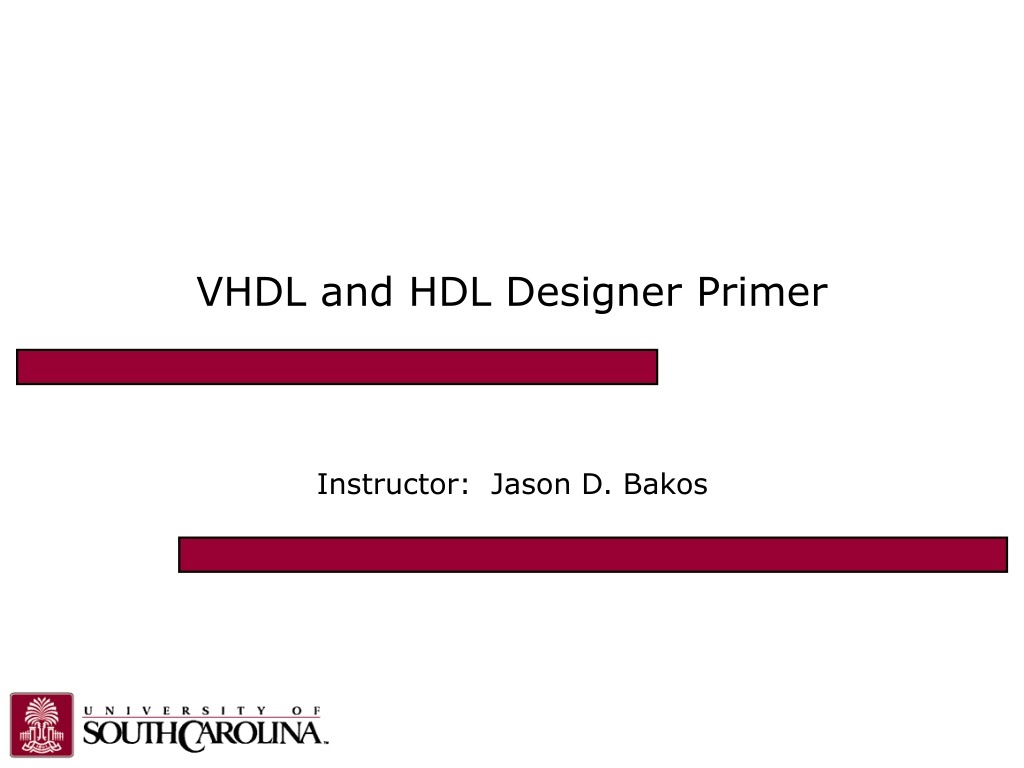 VHDL and HDL Designer Primer

Instructor: Jason D. Bakos

UNIVERSITY OF SOUTH CAROLINA